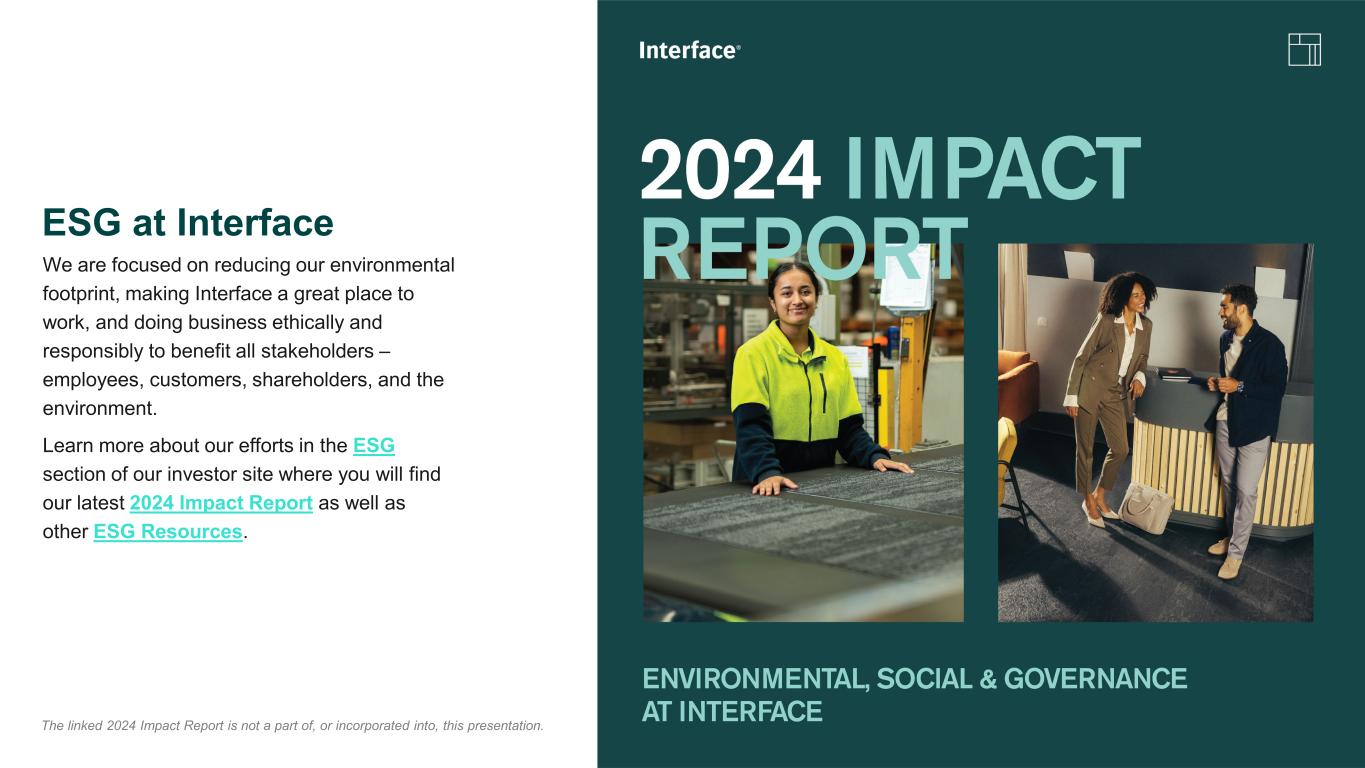 ESG at Interface

We are focused on reducing our environmental footprint, making Interface a great place to work, and doing business ethically and responsibly to benefit all stakeholders – employees, customers, shareholders, and the environment.

Learn more about our efforts in the ESG section of our investor site where you will find our latest 2024 Impact Report as well as other ESG Resources.

The linked 2024 Impact Report is not a part of, or incorporated into, this presentation.

Interface®

2024 IMPACT REPORT

ENVIRONMENTAL, SOCIAL & GOVERNANCE AT INTERFACE